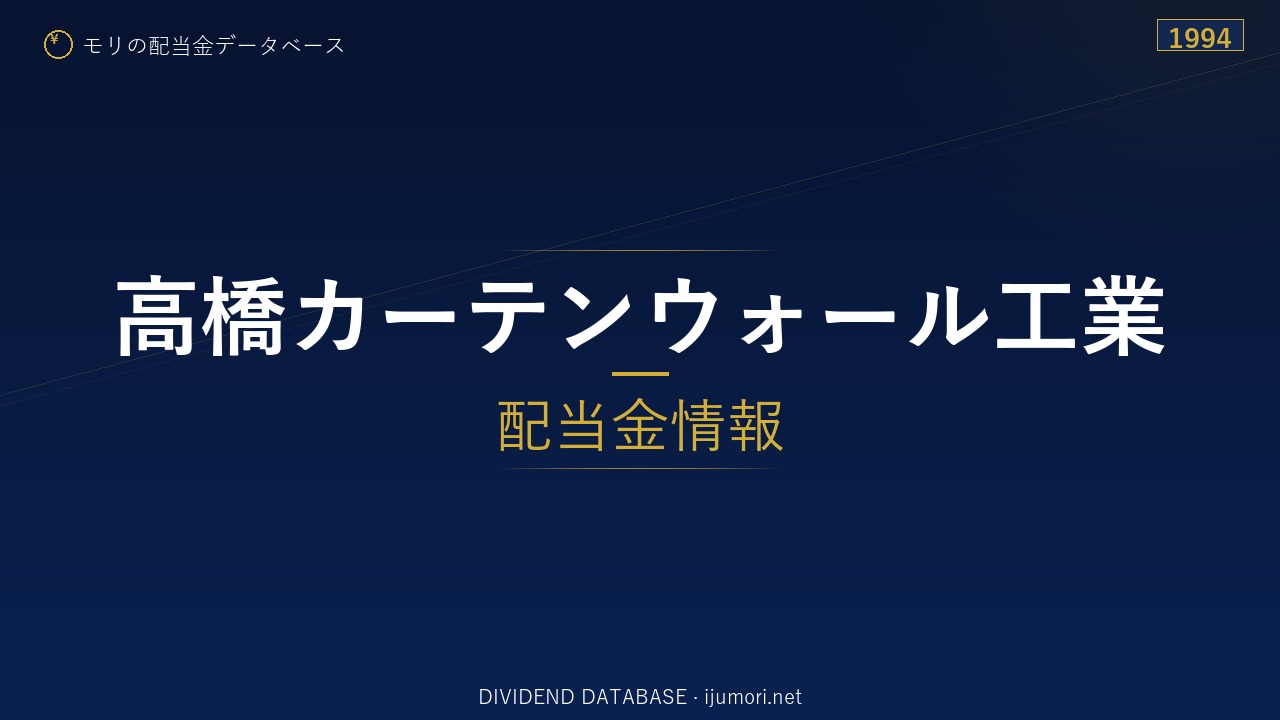 ¥ モリの配当金データベース

1994

高橋カーテンウォール工業

配当金情報

DIVIDEND DATABASE · ijumori.net